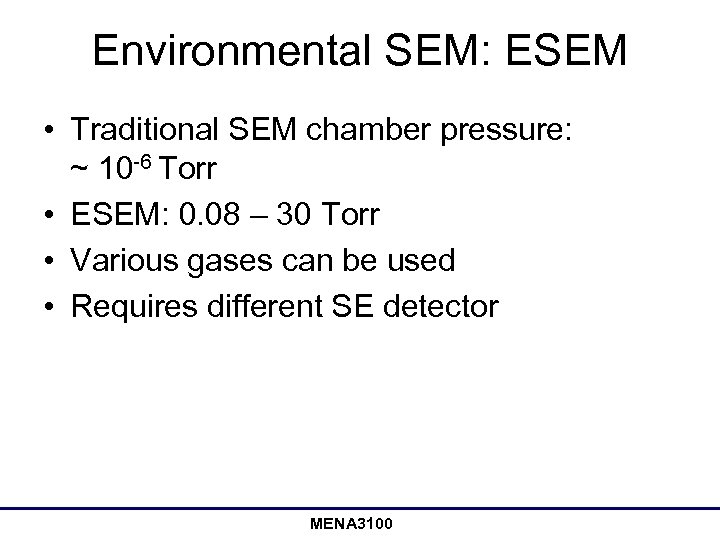 Environmental SEM: ESEM

• Traditional SEM chamber pressure: ~ $10^{-6}$ Torr
• ESEM: 0.08 – 30 Torr
• Various gases can be used
• Requires different SE detector

MENA3100